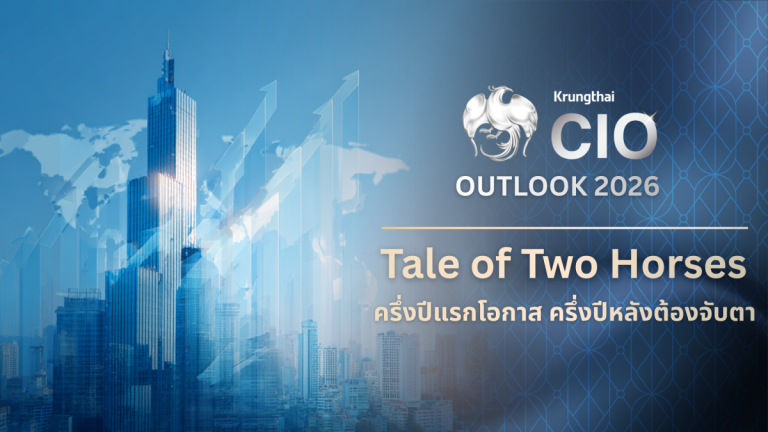 Krungthai
CIO
OUTLOOK 2026

Tale of Two Horses
ครึ่งปีแรกโอกาส ครึ่งปีหลังต้องจับตา